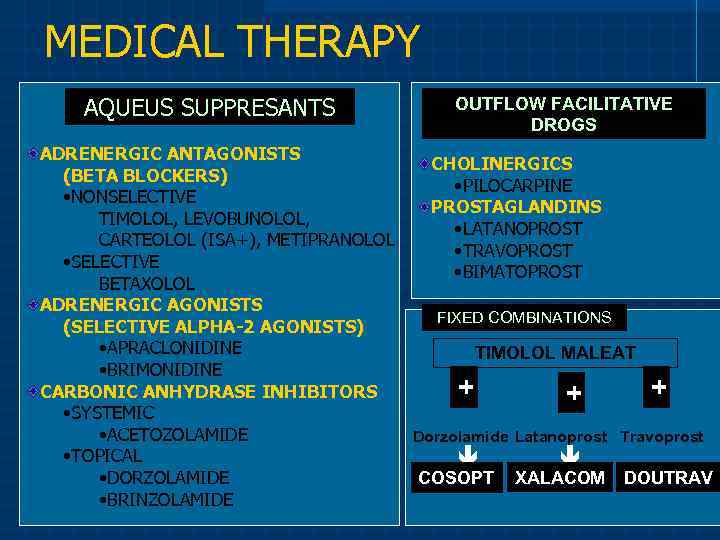 MEDICAL THERAPY

AQUEUS SUPPRESANTS

ADRENERGIC ANTAGONISTS (BETA BLOCKERS)
•NONSELECTIVE
TIMOLOL, LEVOBUNOLOL, CARTEOLOL (ISA+), METIPRANOLOL
•SELECTIVE
BETAXOLOL
ADRENERGIC AGONISTS (SELECTIVE ALPHA-2 AGONISTS)
•APRACLONIDINE
•BRIMONIDINE
CARBONIC ANHYDRASE INHIBITORS
•SYSTEMIC
•ACETOZOLAMIDE
•TOPICAL
•DORZOLAMIDE
•BRINZOLAMIDE

OUTFLOW FACILITATIVE DROGS

CHOLINERGICS
•PILOCARPINE
PROSTAGLANDINS
•LATANOPROST
•TRAVOPROST
•BIMATOPROST

FIXED COMBINATIONS

TIMOLOL MALEAT

+ + +

Dorzolamide Latanoprost Travoprost

COSOPT XALACOM DOUTRAV